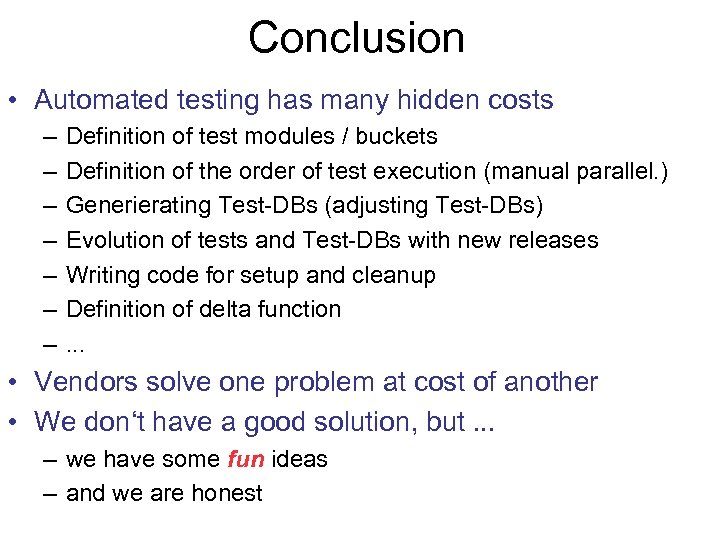 Conclusion

• Automated testing has many hidden costs
– Definition of test modules / buckets
– Definition of the order of test execution (manual parallel.)
– Generierating Test-DBs (adjusting Test-DBs)
– Evolution of tests and Test-DBs with new releases
– Writing code for setup and cleanup
– Definition of delta function
– ...

• Vendors solve one problem at cost of another

• We don‘t have a good solution, but ...
– we have some fun ideas
– and we are honest